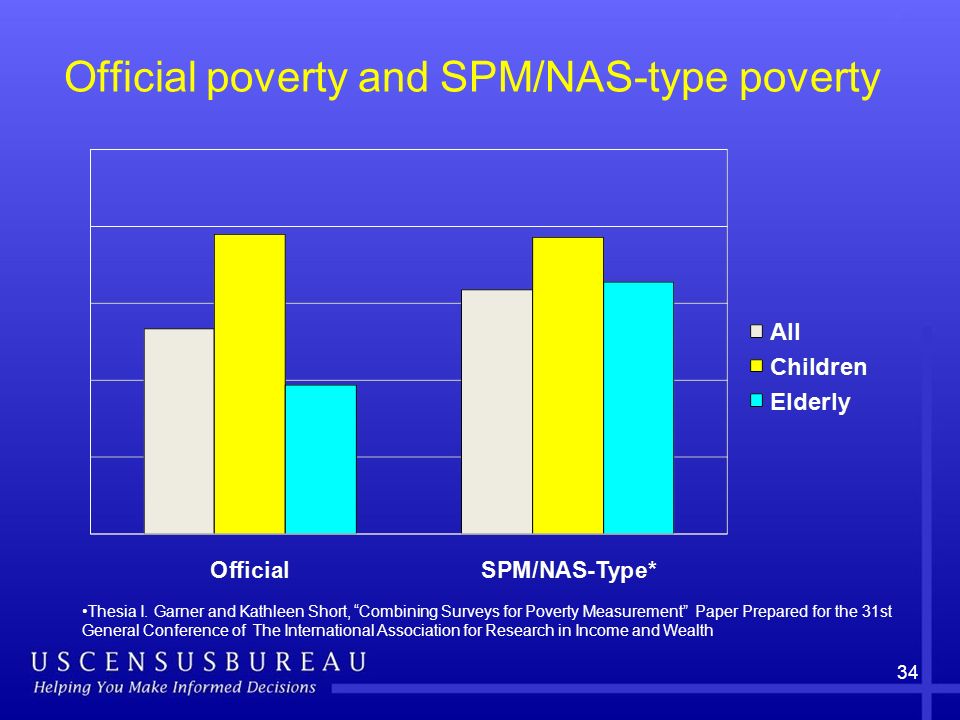 Official poverty and SPM/NAS-type poverty

All
Children
Elderly

Official
SPM/NAS-Type*

•Thesia I. Garner and Kathleen Short, “Combining Surveys for Poverty Measurement” Paper Prepared for the 31st General Conference of The International Association for Research in Income and Wealth

USCENSUSBUREAU
Helping You Make Informed Decisions

34